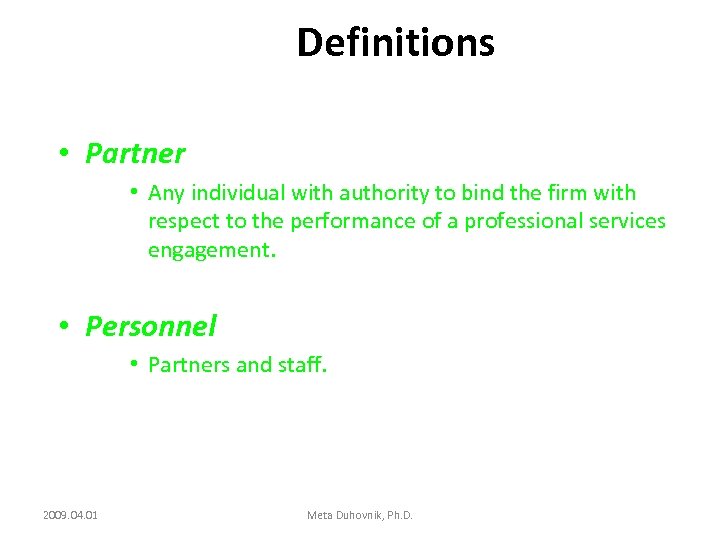 Definitions

• Partner
  • Any individual with authority to bind the firm with respect to the performance of a professional services engagement.

• Personnel
  • Partners and staff.

2009.04.01

Meta Duhovnik, Ph.D.